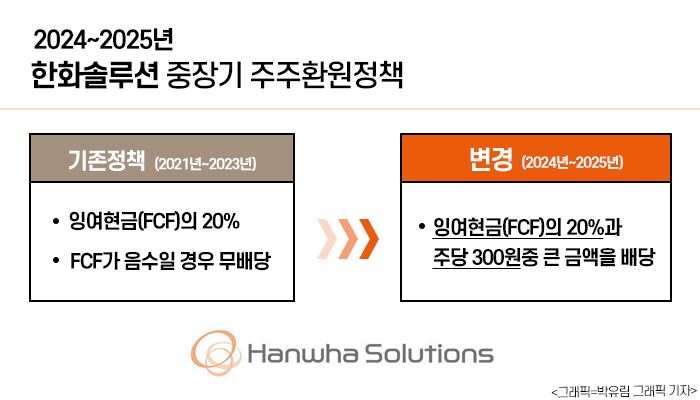 2024~2025년
한화솔루션 중장기 주주환원정책

기존정책 (2021년~2023년)

• 잉여현금(FCF)의 20%
• FCF가 음수일 경우 무배당

변경 (2024년~2025년)

• 잉여현금(FCF)의 20%과 주당 300원중 큰 금액을 배당

Hanwha Solutions

<그래픽=박유림 그래픽 기자>